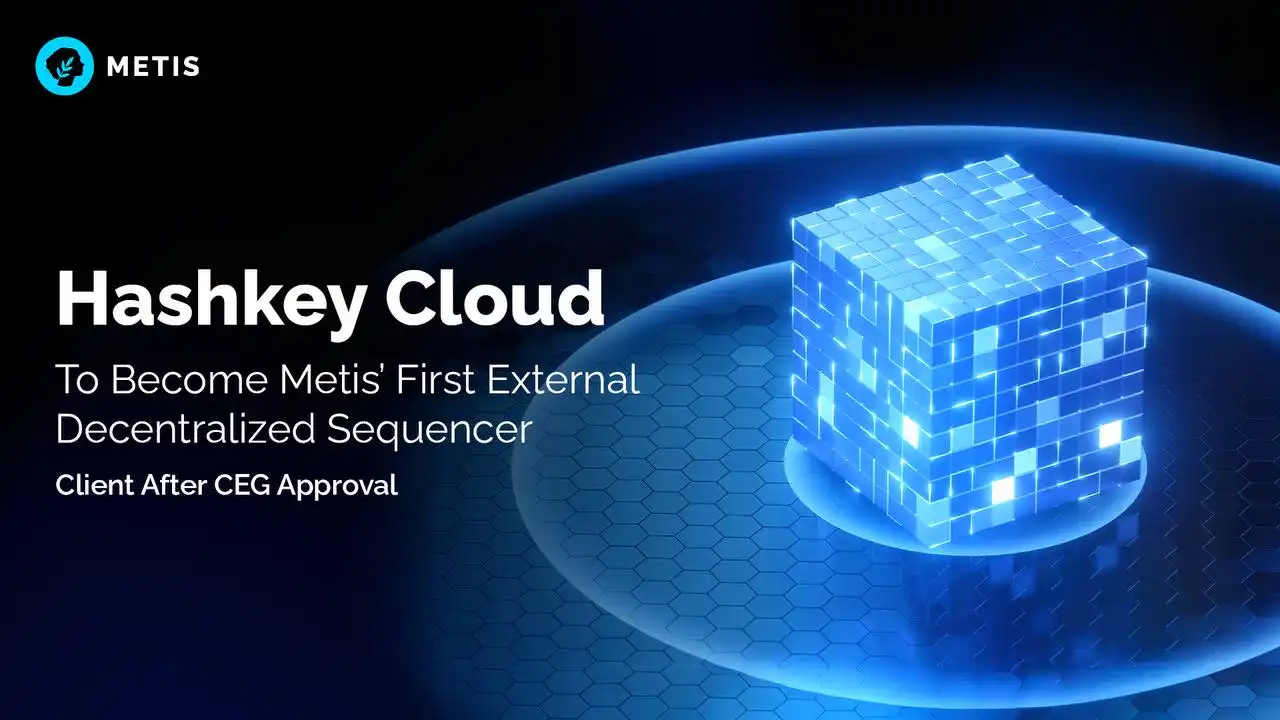 METIS

Hashkey Cloud

To Become Metis' First External Decentralized Sequencer

Client After CEG Approval